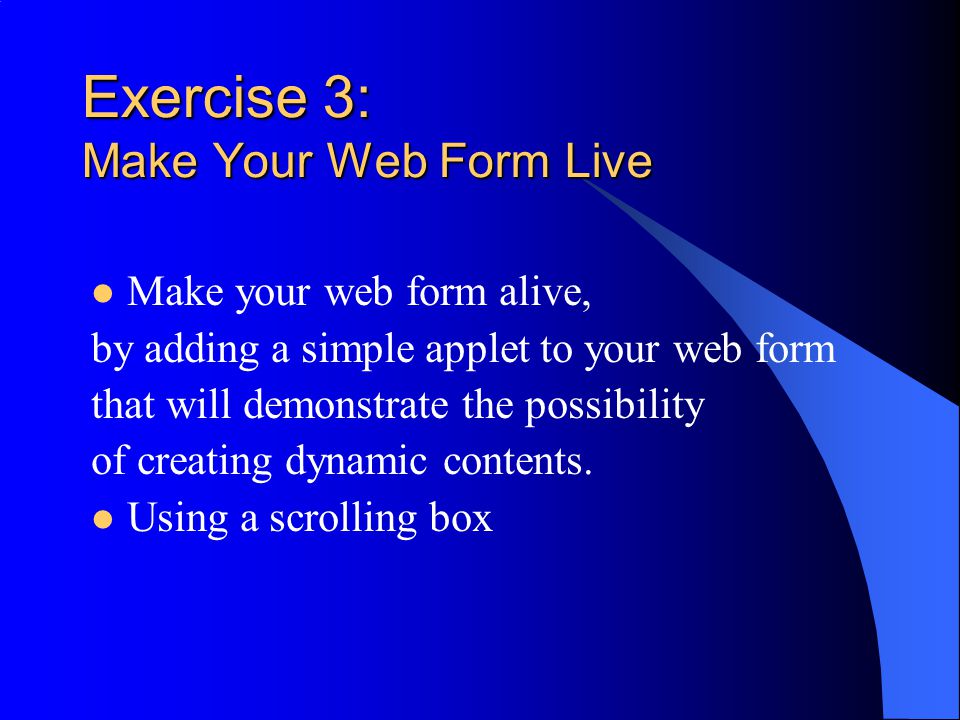 Exercise 3:
Make Your Web Form Live

● Make your web form alive, by adding a simple applet to your web form that will demonstrate the possibility of creating dynamic contents.
● Using a scrolling box